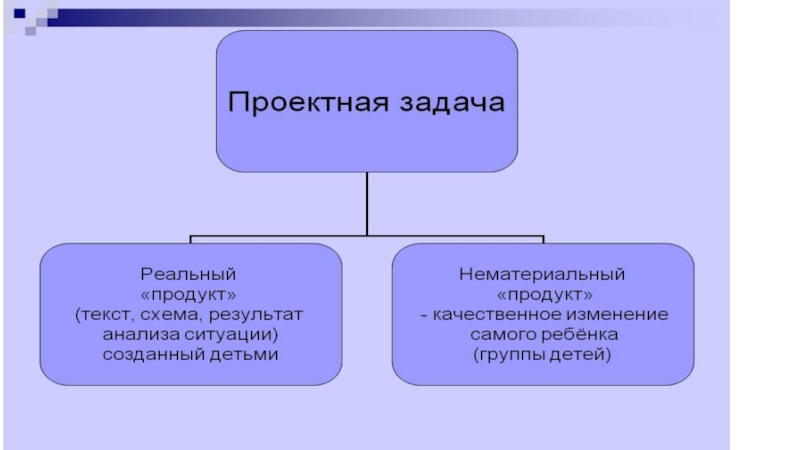 Проектная задача

Реальный «продукт» (текст, схема, результат анализа ситуации) созданный детьми

Нематериальный «продукт» - качественное изменение самого ребёнка (группы детей)